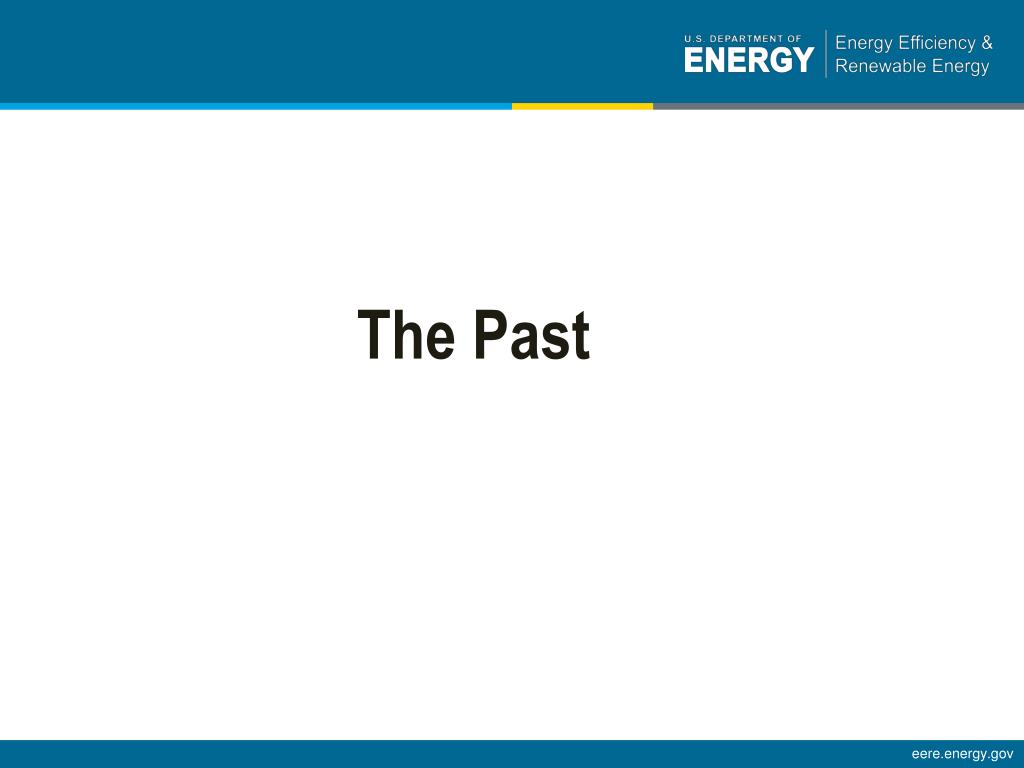 U.S. DEPARTMENT OF
ENERGY
Energy Efficiency &
Renewable Energy

The Past

eere.energy.gov